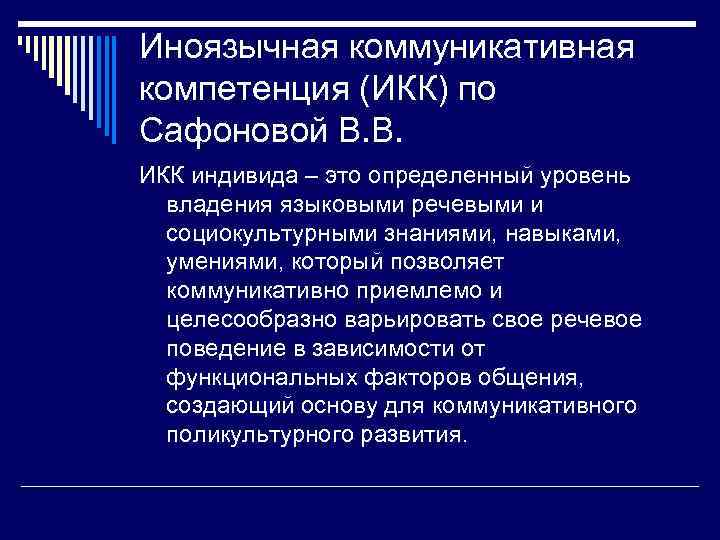 Иноязычная коммуникативная компетенция (ИКК) по Сафоновой В.В.

ИКК индивида – это определенный уровень владения языковыми речевыми и социокультурными знаниями, навыками, умениями, который позволяет коммуникативно приемлемо и целесообразно варьировать свое речевое поведение в зависимости от функциональных факторов общения, создающий основу для коммуникативного поликультурного развития.